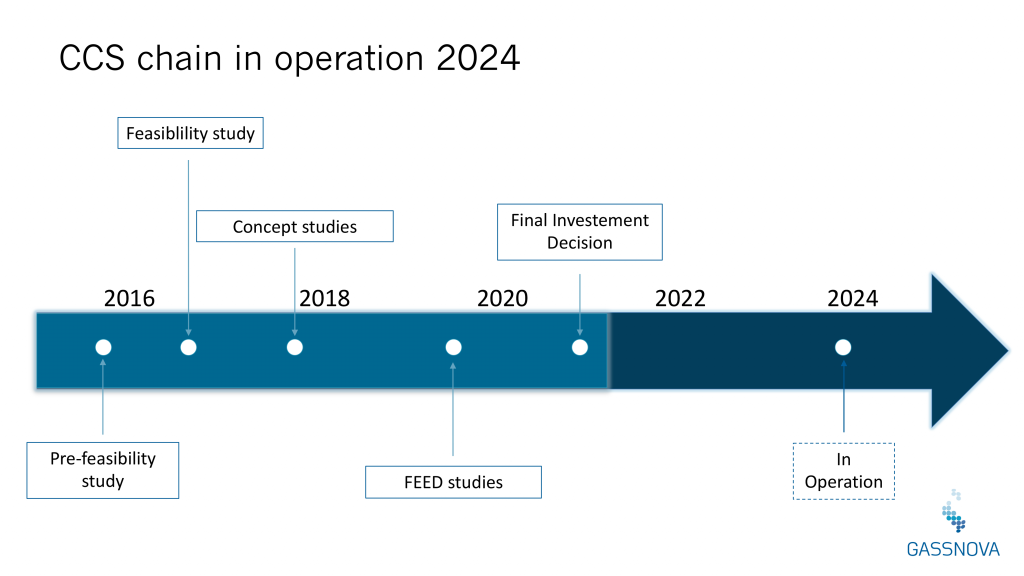 CCS chain in operation 2024

Feasiblility study

Concept studies

Final Investement Decision

2016

2018

2020

2022

2024

Pre-feasibility study

FEED studies

In Operation

GASSNOVA